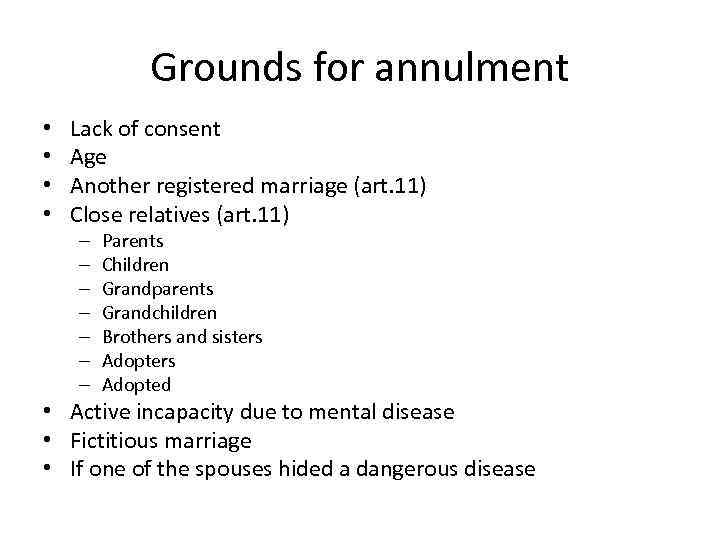 Grounds for annulment

• Lack of consent
• Age
• Another registered marriage (art.11)
• Close relatives (art.11)
  – Parents
  – Children
  – Grandparents
  – Grandchildren
  – Brothers and sisters
  – Adopters
  – Adopted
• Active incapacity due to mental disease
• Fictitious marriage
• If one of the spouses hided a dangerous disease